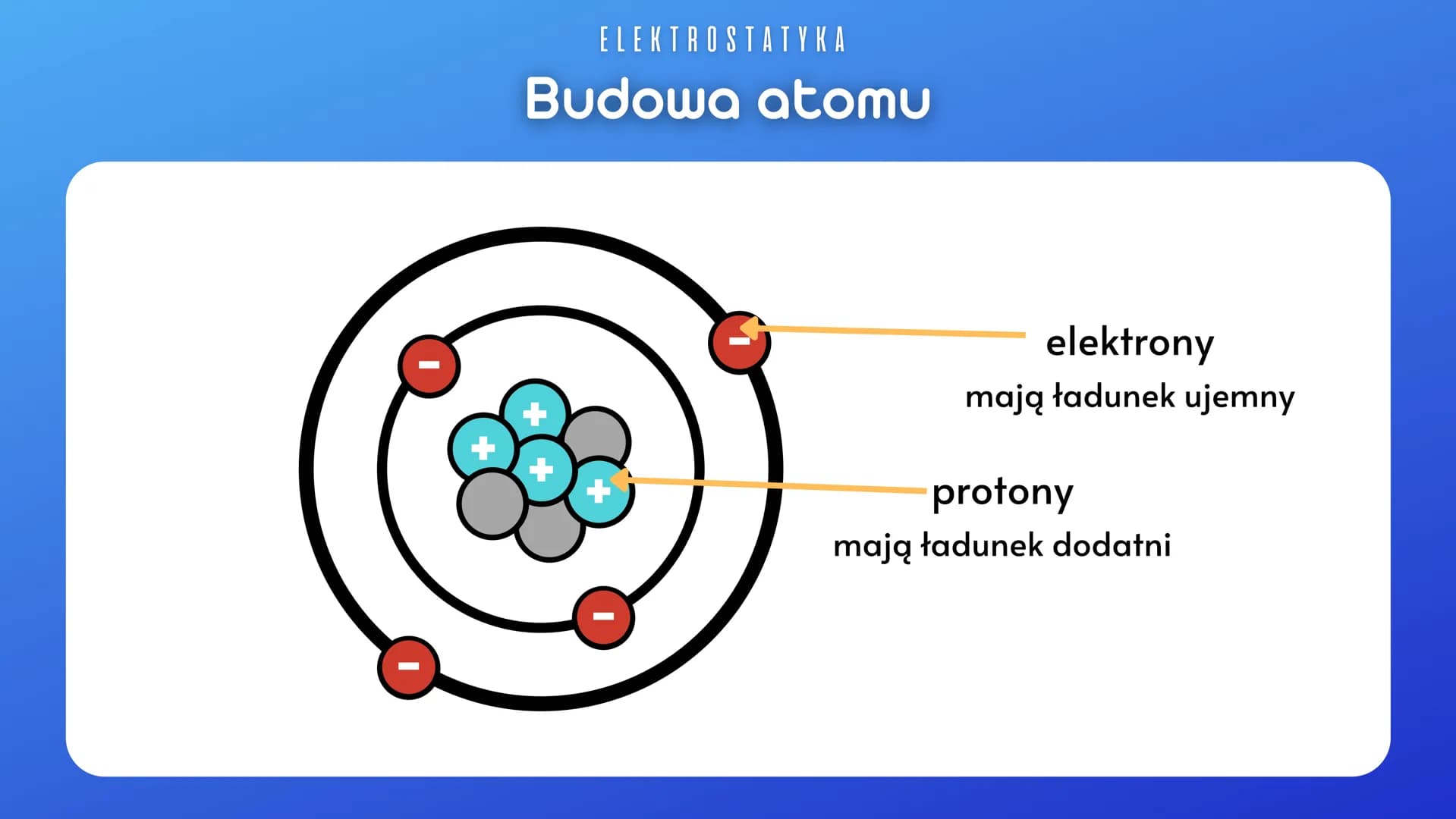 ELEKTROSTATYKA

Budowa atomu

elektrony

mają ładunek ujemny

protony

mają ładunek dodatni